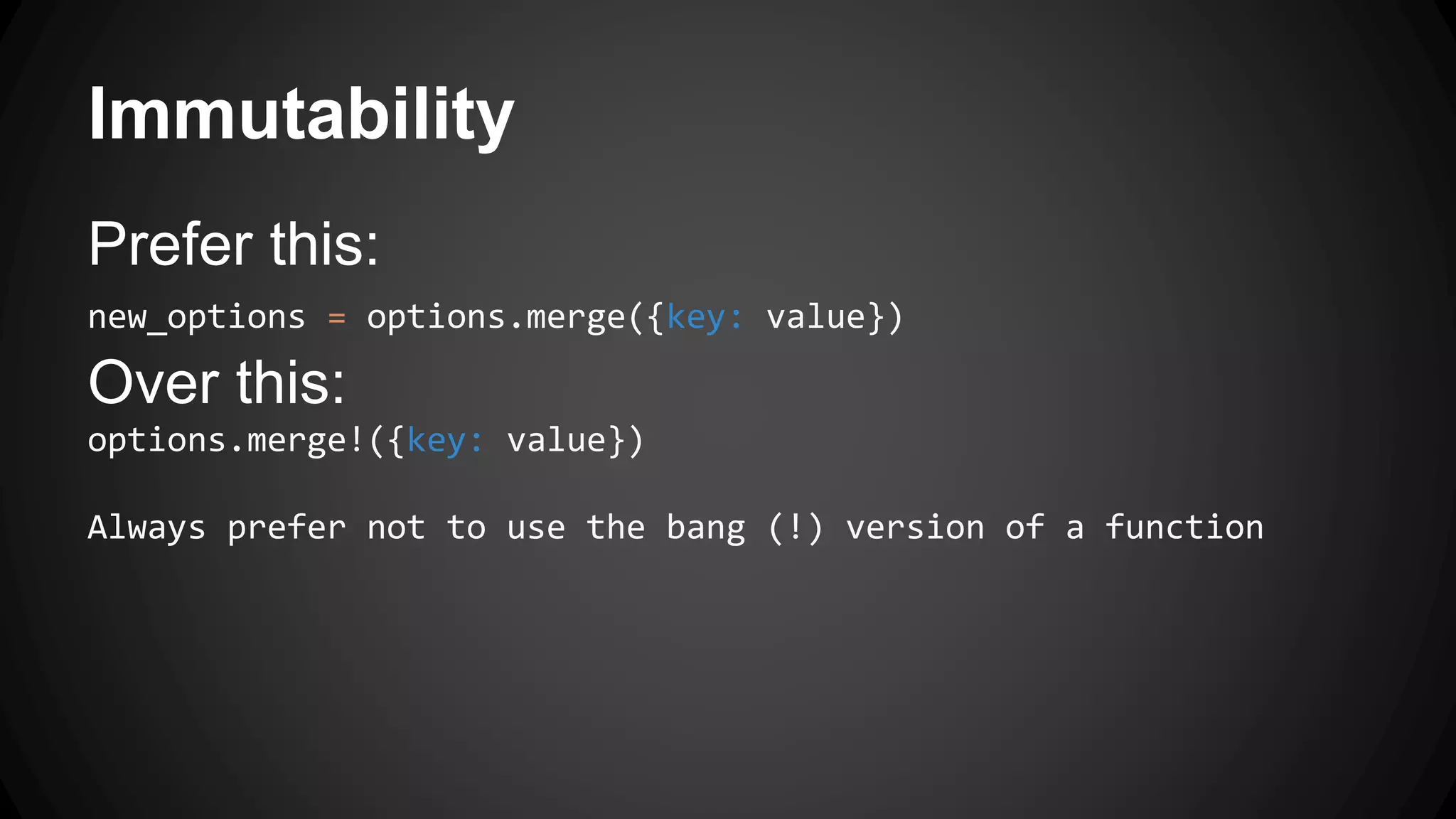 Immutability

Prefer this:

new_options = options.merge({key: value})

Over this:

options.merge!({key: value})

Always prefer not to use the bang (!) version of a function